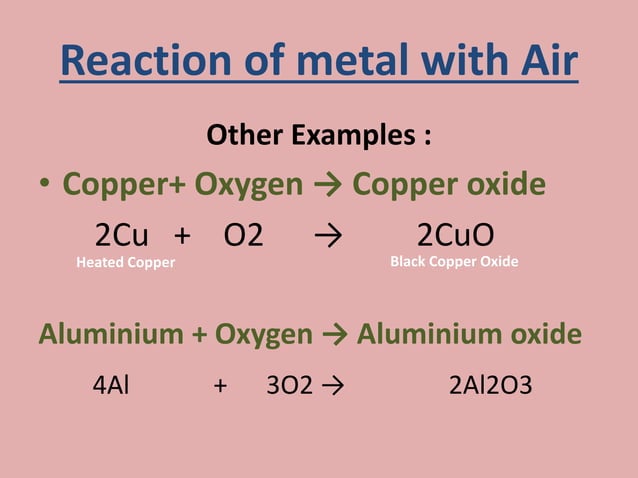 Reaction of metal with Air

Other Examples :

• Copper+ Oxygen → Copper oxide

2Cu + O2 → 2CuO

Heated Copper

Black Copper Oxide

Aluminium + Oxygen → Aluminium oxide

4Al + 3O2 → 2Al2O3